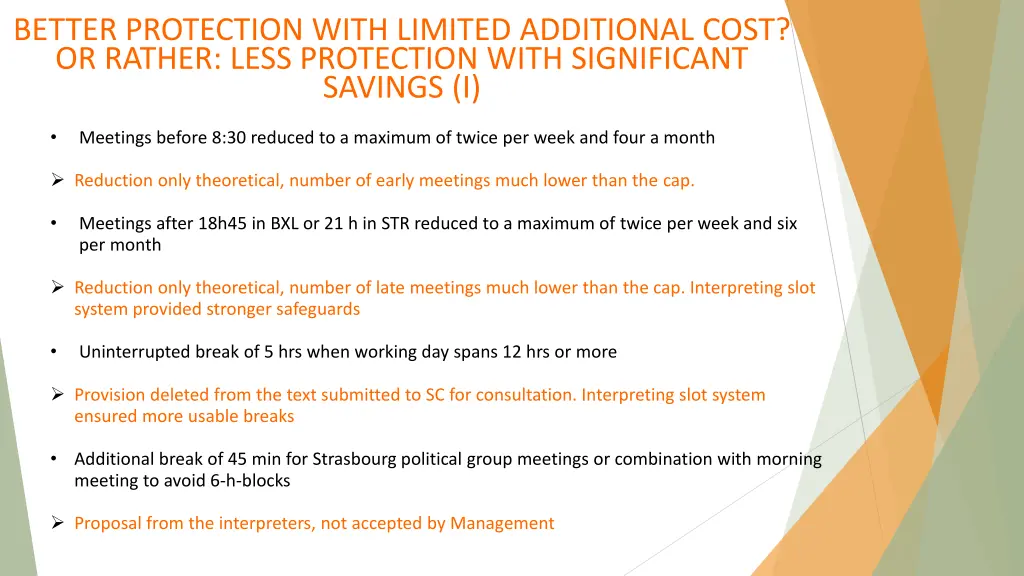 BETTER PROTECTION WITH LIMITED ADDITIONAL COST? OR RATHER: LESS PROTECTION WITH SIGNIFICANT SAVINGS (I)

• Meetings before 8:30 reduced to a maximum of twice per week and four a month

➢ Reduction only theoretical, number of early meetings much lower than the cap.

• Meetings after 18h45 in BXL or 21 h in STR reduced to a maximum of twice per week and six per month

➢ Reduction only theoretical, number of late meetings much lower than the cap. Interpreting slot system provided stronger safeguards

• Uninterrupted break of 5 hrs when working day spans 12 hrs or more

➢ Provision deleted from the text submitted to SC for consultation. Interpreting slot system ensured more usable breaks

• Additional break of 45 min for Strasbourg political group meetings or combination with morning meeting to avoid 6-h-blocks

➢ Proposal from the interpreters, not accepted by Management